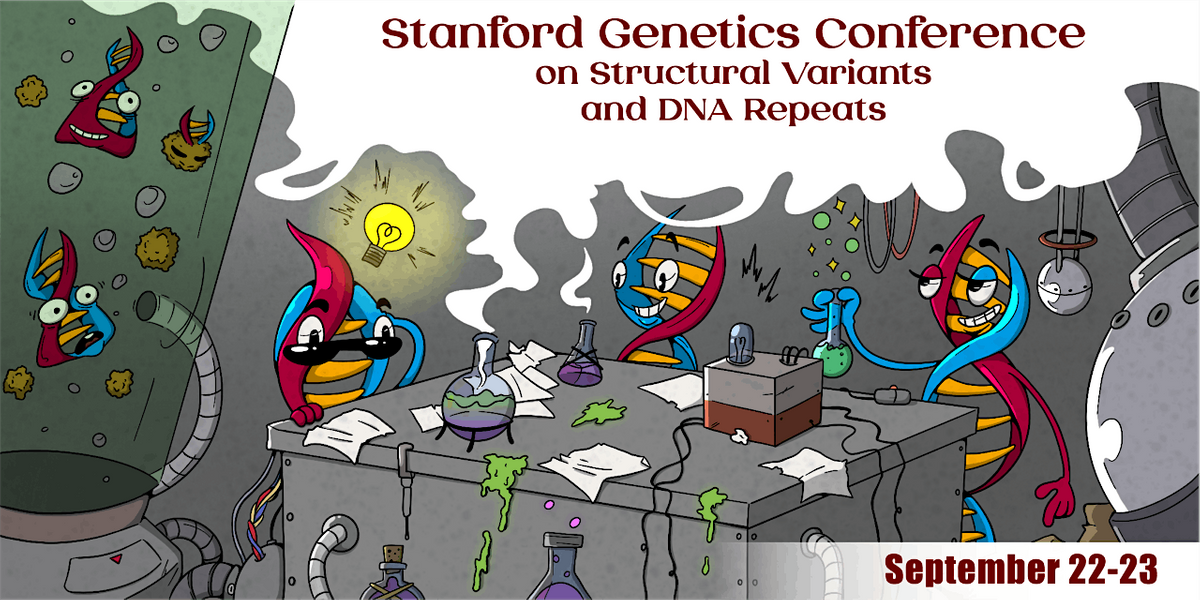 Stanford Genetics Conference
on Structural Variants
and DNA Repeats

September 22-23